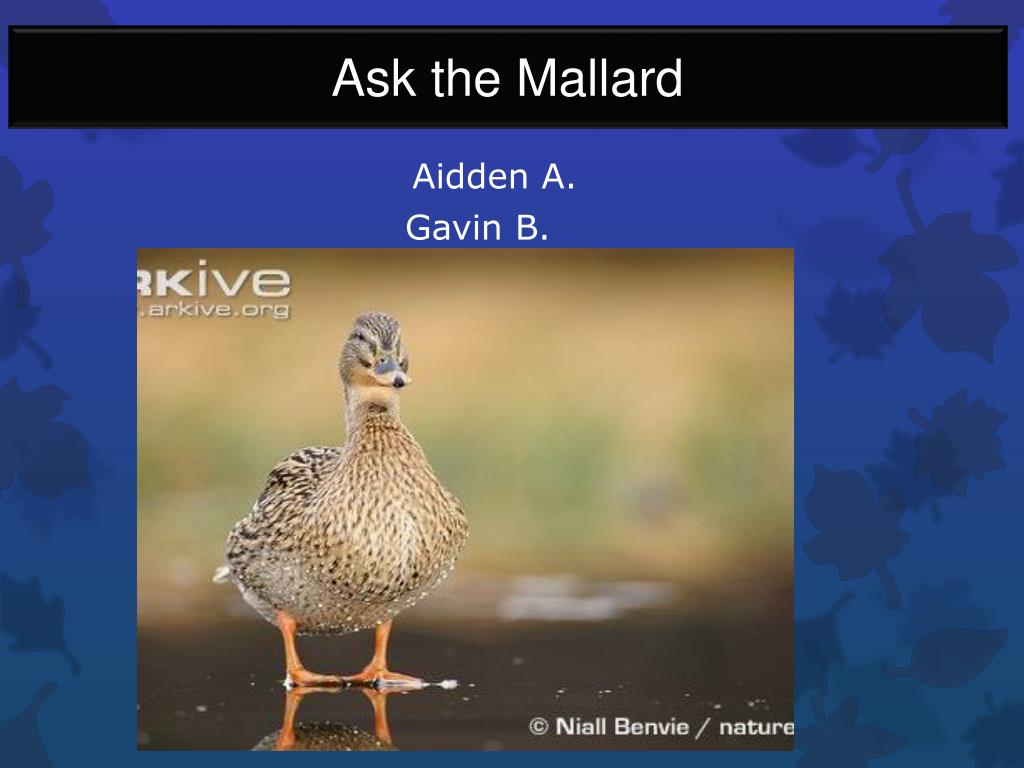 Ask the Mallard

Aidden A.
Gavin B.

RKIVE
.arkive.org

© Niall Benvie / nature